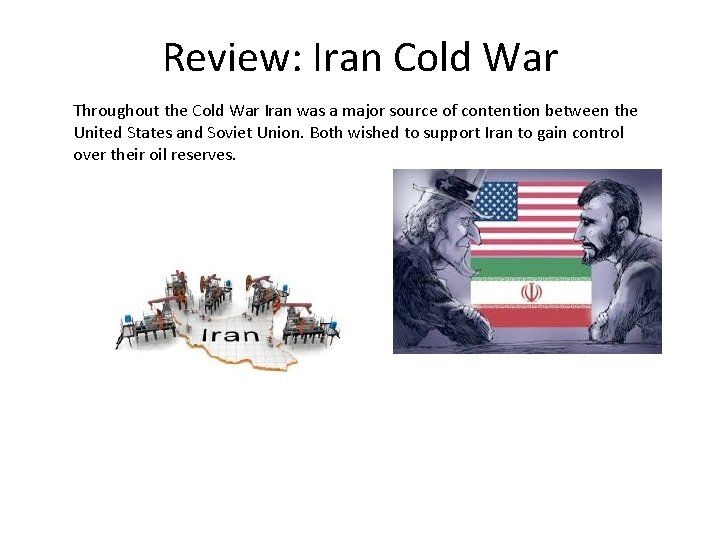 Review: Iran Cold War

Throughout the Cold War Iran was a major source of contention between the United States and Soviet Union. Both wished to support Iran to gain control over their oil reserves.

Iran